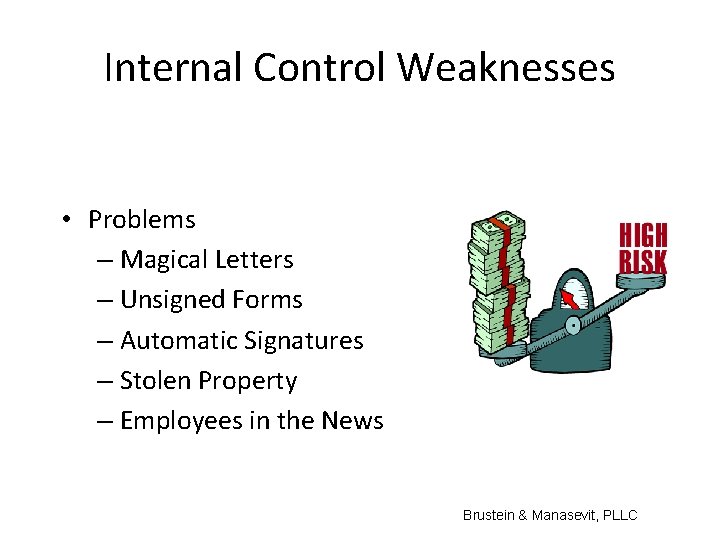 Internal Control Weaknesses

• Problems
– Magical Letters
– Unsigned Forms
– Automatic Signatures
– Stolen Property
– Employees in the News

HIGH RISK

Brustein & Manasevit, PLLC